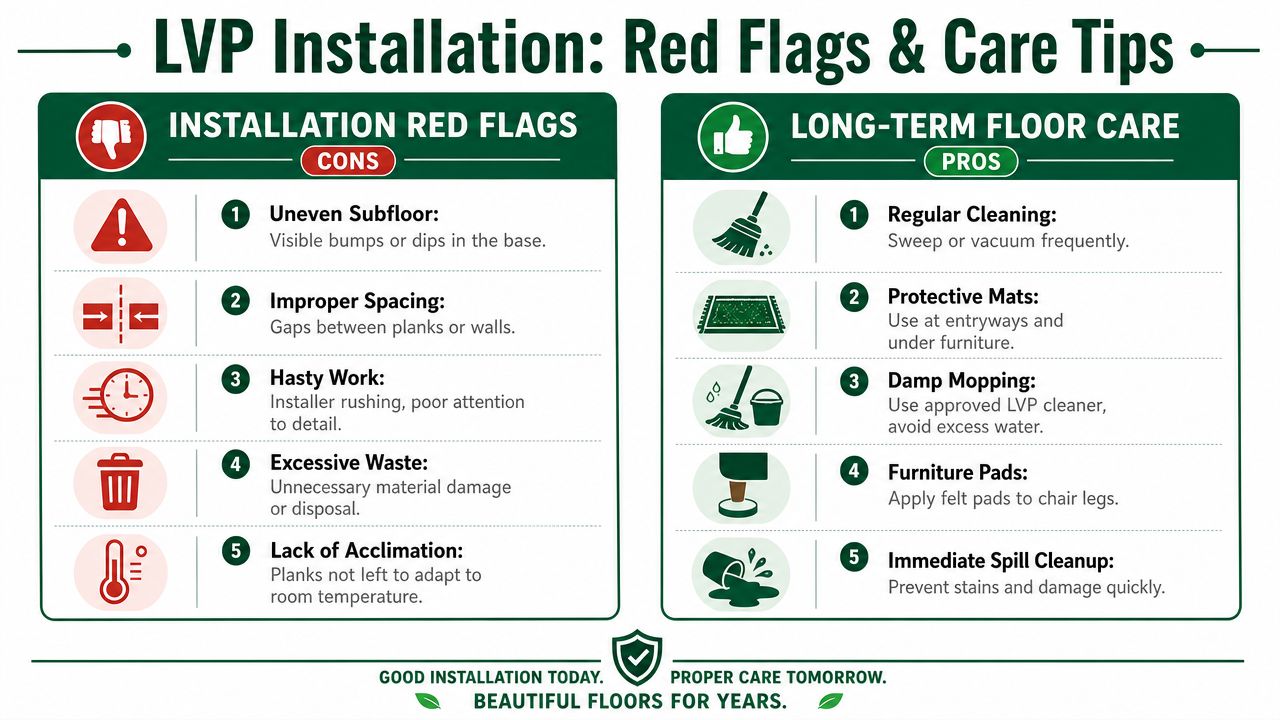 LVP Installation: Red Flags & Care Tips

INSTALLATION RED FLAGS
CONS

1 Uneven Subfloor:
Visible bumps or dips in the base.

2 Improper Spacing:
Gaps between planks or walls.

3 Hasty Work:
Installer rushing, poor attention to detail.

4 Excessive Waste:
Unnecessary material damage or disposal.

5 Lack of Acclimation:
Planks not left to adapt to room temperature.

LONG-TERM FLOOR CARE
PROS

1 Regular Cleaning:
Sweep or vacuum frequently.

2 Protective Mats:
Use at entryways and under furniture.

3 Damp Mopping:
Use approved LVP cleaner, avoid excess water.

4 Furniture Pads:
Apply felt pads to chair legs.

5 Immediate Spill Cleanup:
Prevent stains and damage quickly.

GOOD INSTALLATION TODAY. PROPER CARE TOMORROW.
BEAUTIFUL FLOORS FOR YEARS.